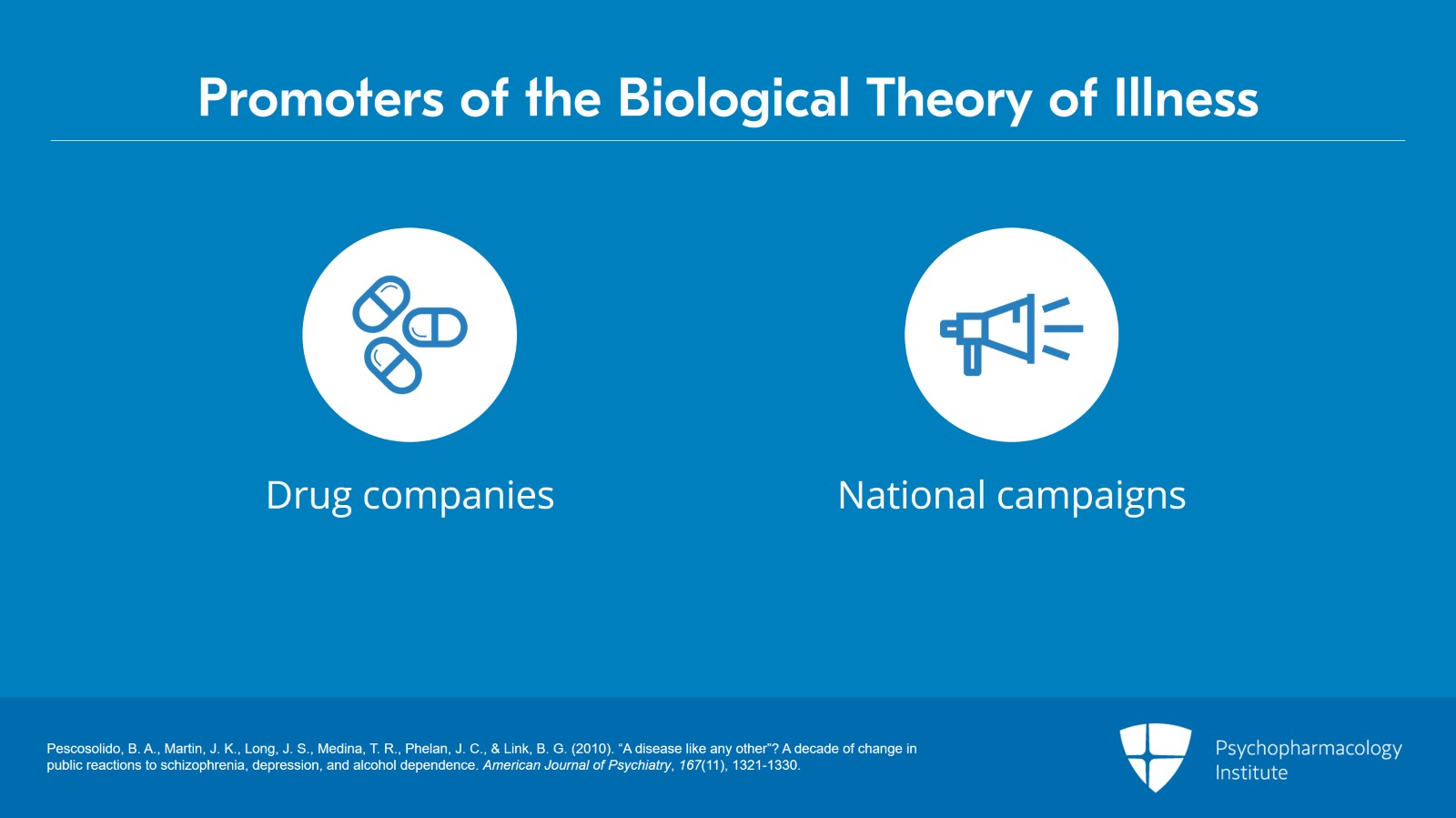 Promoters of the Biological Theory of Illness

Drug companies

National campaigns

Pescosolido, B. A., Martin, J. K., Long, J. S., Medina, T. R., Phelan, J. C., & Link, B. G. (2010). "A disease like any other"? A decade of change in public reactions to schizophrenia, depression, and alcohol dependence. American Journal of Psychiatry, 167(11), 1321-1330.

Psychopharmacology Institute